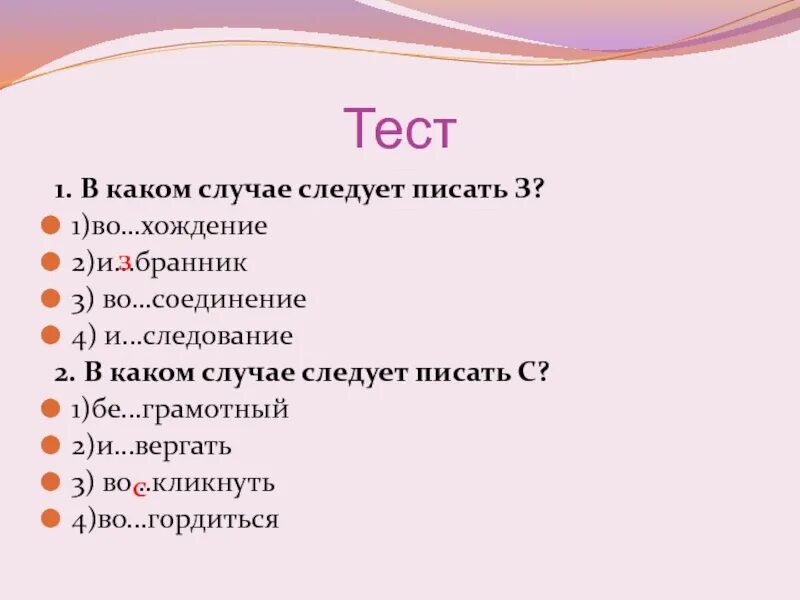 Тест

1. В каком случае следует писать З?

1)во…хождение

2)и…бранник з

3) во…соединение

4) и…следование

2. В каком случае следует писать С?

1)бе…грамотный

2)и…вергать

3) во…кликнуть с

4)во…гордиться